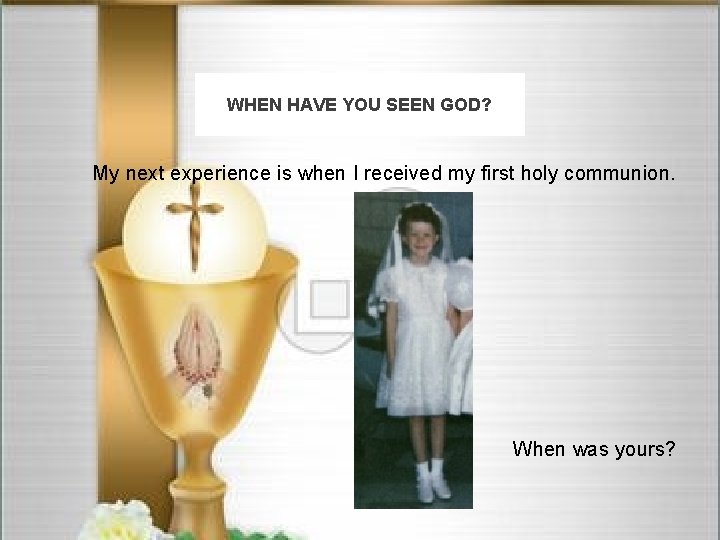 WHEN HAVE YOU SEEN GOD?

My next experience is when I received my first holy communion.

When was yours?